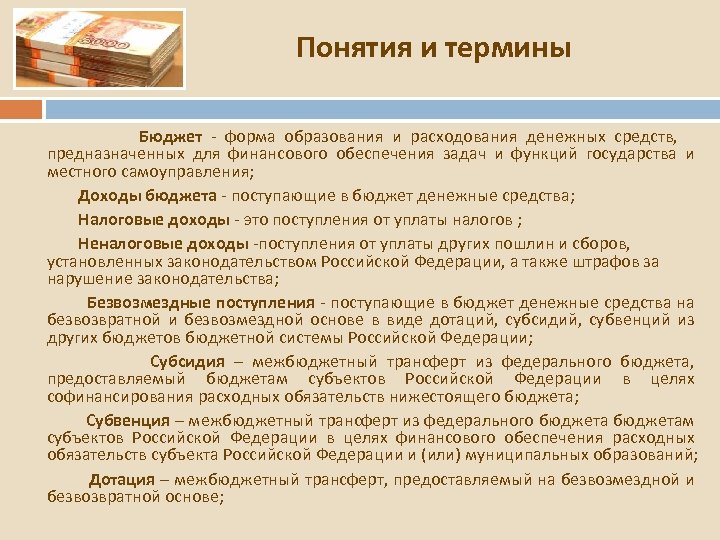 Понятия и термины

Бюджет - форма образования и расходования денежных средств, предназначенных для финансового обеспечения задач и функций государства и местного самоуправления;

Доходы бюджета - поступающие в бюджет денежные средства;

Налоговые доходы - это поступления от уплаты налогов ;

Неналоговые доходы -поступления от уплаты других пошлин и сборов, установленных законодательством Российской Федерации, а также штрафов за нарушение законодательства;

Безвозмездные поступления - поступающие в бюджет денежные средства на безвозвратной и безвозмездной основе в виде дотаций, субсидий, субвенций из других бюджетов бюджетной системы Российской Федерации;

Субсидия – межбюджетный траноферт из федерального бюджета, предоставляемый бюджетам субъектов Российской Федерации в целях софинансирования расходных обязательств нижестоящего бюджета;

Субвенция – межбюджетный траноферт из федерального бюджета бюджетам субъектов Российской Федерации в целях финансового обеспечения расходных обязательств субъекта Российской Федерации и (или) муниципальных образований;

Дотация – межбюджетный трансферт, предоставляемый на безвозмездной и безвозвратной основе;